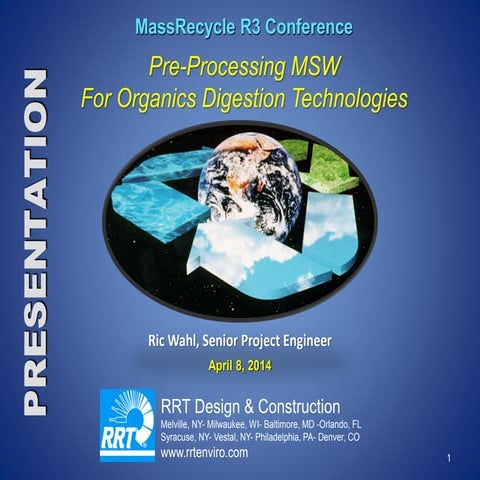 PRESENTATION

MassRecycle R3 Conference

Pre-Processing MSW
For Organics Digestion Technologies

Ric Wahl, Senior Project Engineer

April 8, 2014

RRT

RRT Design & Construction
Melville, NY- Milwaukee, WI- Baltimore, MD -Orlando, FL
Syracuse, NY- Vestal, NY- Philadelphia, PA- Denver, CO
www.rrtenviro.com

1